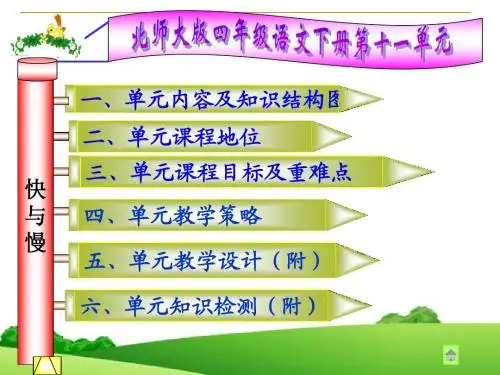 北师大版四年级语文下册第十一单元

快与慢

一、单元内容及知识结构图

二、单元课程地位

三、单元课程目标及重难点

四、单元教学策略

五、单元教学设计（附）

六、单元知识检测（附）